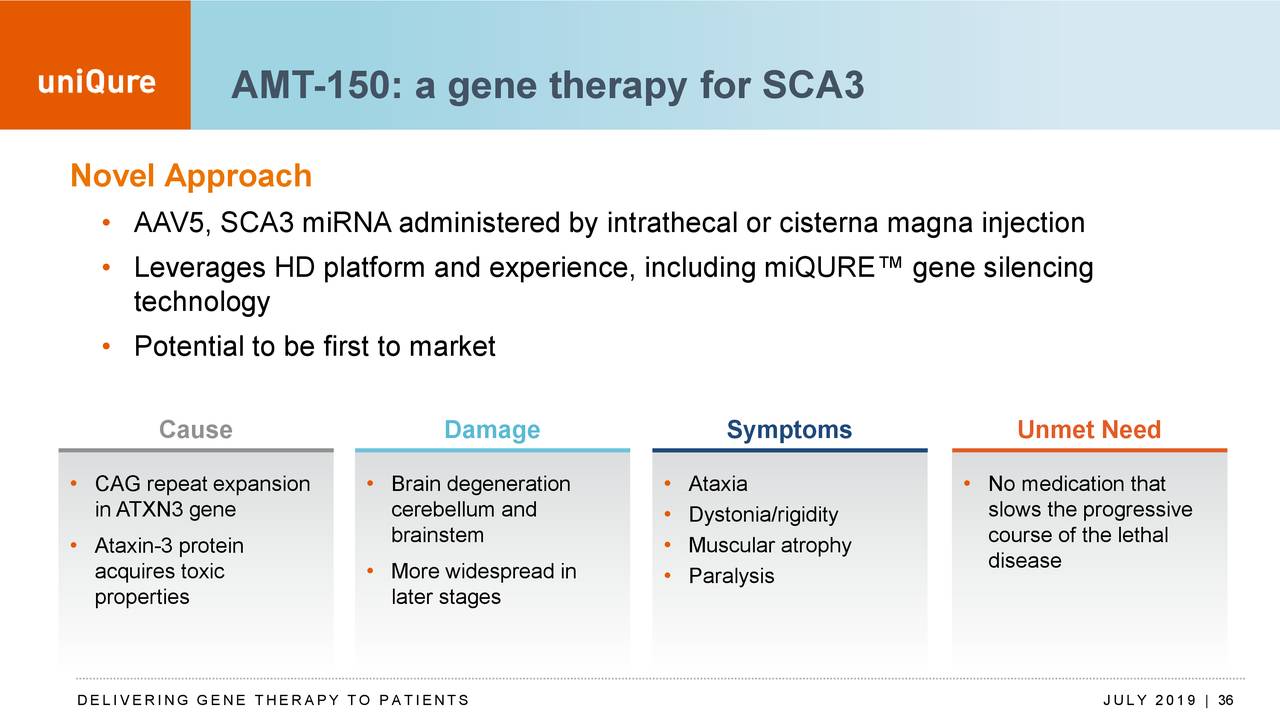 uniQure

AMT-150: a gene therapy for SCA3

Novel Approach

• AAV5, SCA3 miRNA administered by intrathecal or cisterna magna injection
• Leverages HD platform and experience, including miQURE™ gene silencing technology
• Potential to be first to market

Cause
• CAG repeat expansion in ATXN3 gene
• Ataxin-3 protein acquires toxic properties

Damage
• Brain degeneration cerebellum and brainstem
• More widespread in later stages

Symptoms
• Ataxia
• Dystonia/rigidity
• Muscular atrophy
• Paralysis

Unmet Need
• No medication that slows the progressive course of the lethal disease

DELIVERING GENE THERAPY TO PATIENTS

JULY 2019 | 36